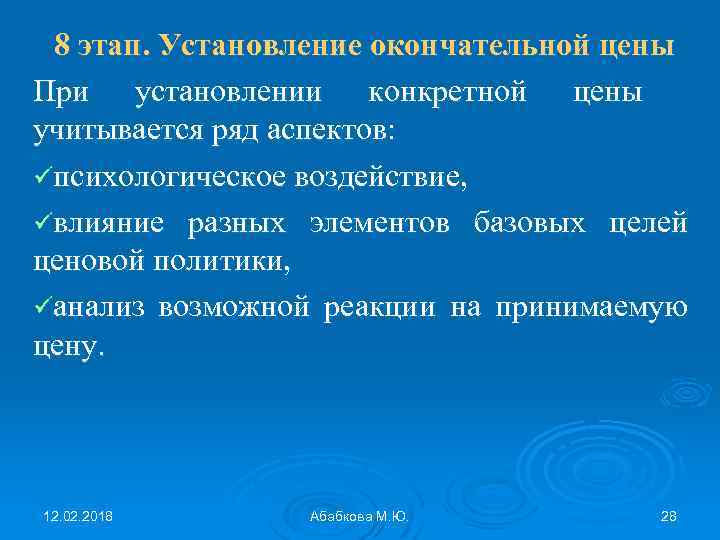 8 этап. Установление окончательной цены

При установлении конкретной цены учитывается ряд аспектов:

✓психологическое воздействие,

✓влияние разных элементов базовых целей ценовой политики,

✓анализ возможной реакции на принимаемую цену.

12.02.2018

Абабкова М.Ю.

28